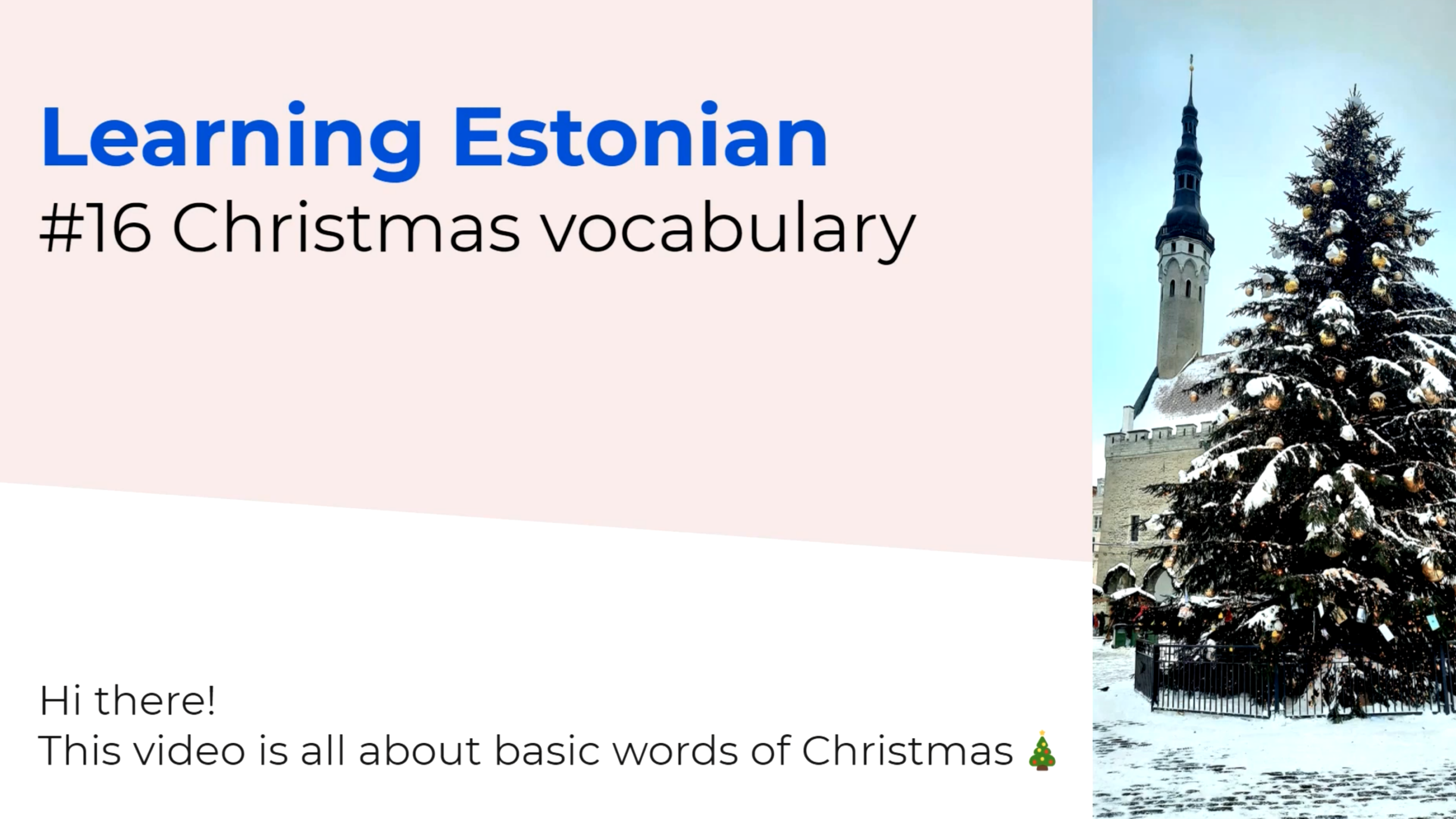 Learning Estonian
#16 Christmas vocabulary

Hi there!
This video is all about basic words of Christmas 🎄